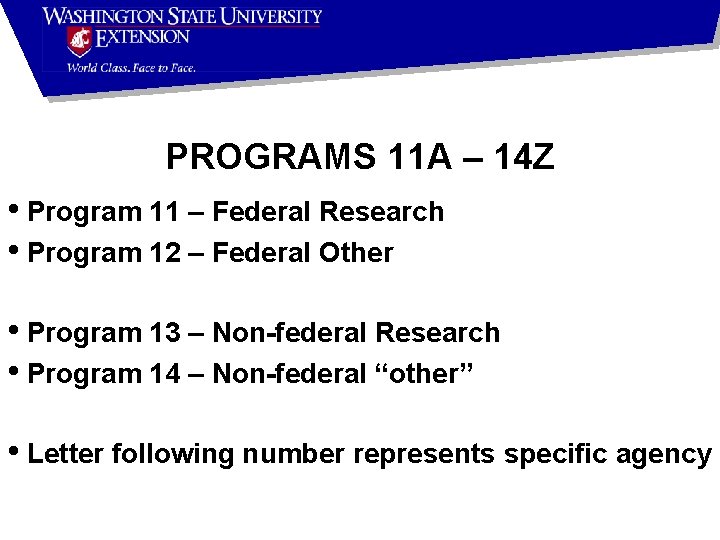 WASHINGTON STATE UNIVERSITY
EXTENSION
World Class. Face to Face.

PROGRAMS 11A – 14Z

• Program 11 – Federal Research
• Program 12 – Federal Other

• Program 13 – Non-federal Research
• Program 14 – Non-federal “other”

• Letter following number represents specific agency